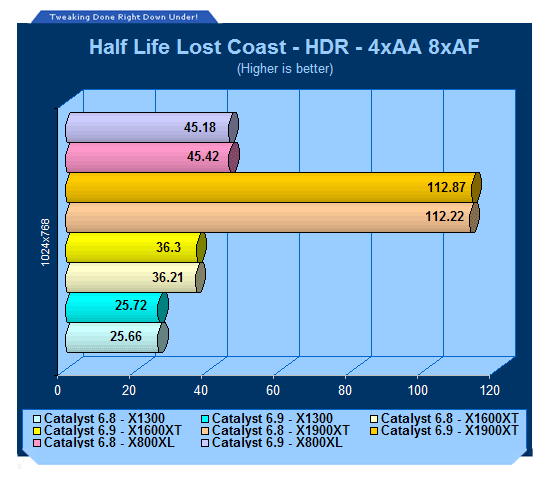 Tweaking Done Right Down Under!

Half Life Lost Coast - HDR - 4xAA 8xAF
(Higher is better)

1024x768

45.18
45.42
112.87
112.22
36.3
36.21
25.72
25.66

0 20 40 60 80 100 120

Catalyst 6.8 - X1300
Catalyst 6.9 - X1300
Catalyst 6.8 - X1600XT
Catalyst 6.9 - X1600XT
Catalyst 6.8 - X1900XT
Catalyst 6.9 - X1900XT
Catalyst 6.8 - X800XL
Catalyst 6.9 - X800XL